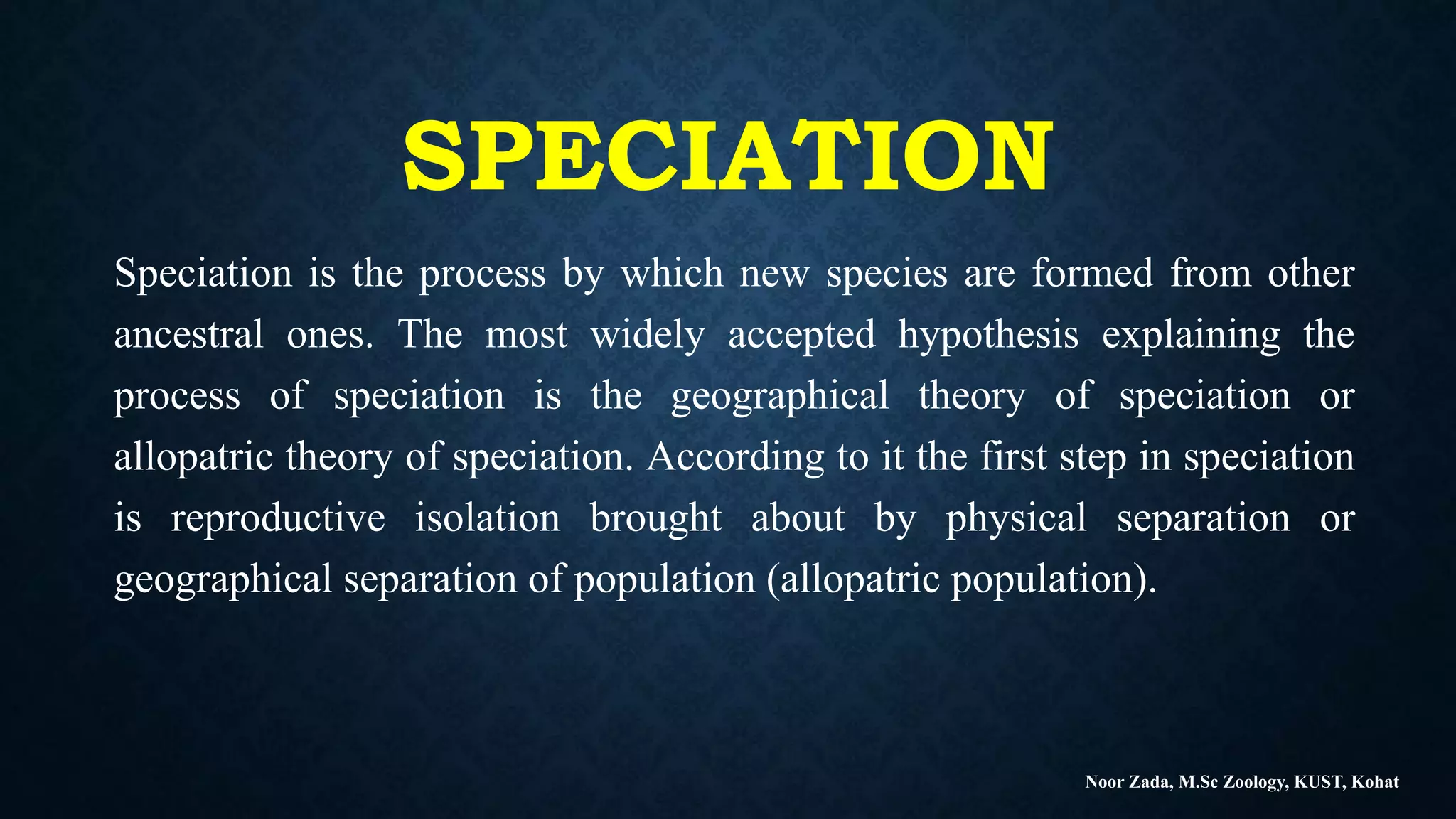 SPECIATION

Speciation is the process by which new species are formed from other ancestral ones. The most widely accepted hypothesis explaining the process of speciation is the geographical theory of speciation or allopatric theory of speciation. According to it the first step in speciation is reproductive isolation brought about by physical separation or geographical separation of population (allopatric population).

Noor Zada, M.Sc Zoology, KUST, Kohat